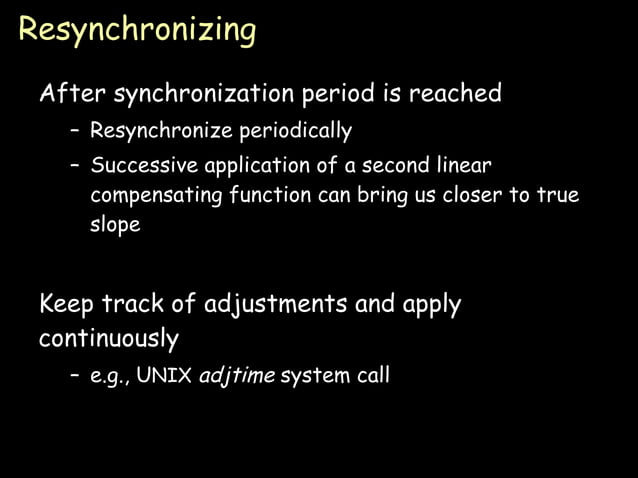 Resynchronizing

After synchronization period is reached

– Resynchronize periodically

– Successive application of a second linear compensating function can bring us closer to true slope

Keep track of adjustments and apply continuously

– e.g., UNIX adjtime system call